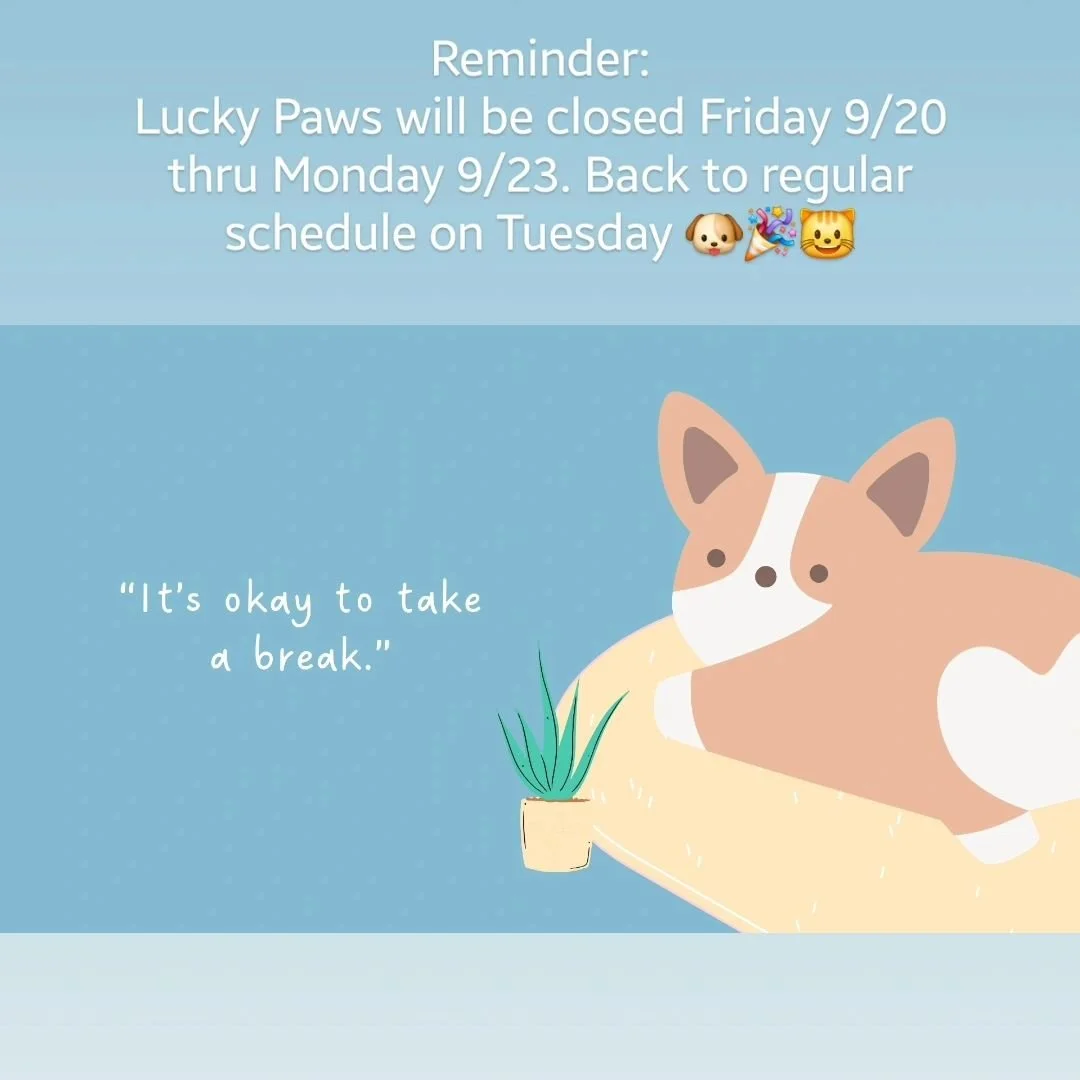 Reminder:
Lucky Paws will be closed Friday 9/20 thru Monday 9/23. Back to regular schedule on Tuesday 🐶🎉🐱

"It's okay to take a break."